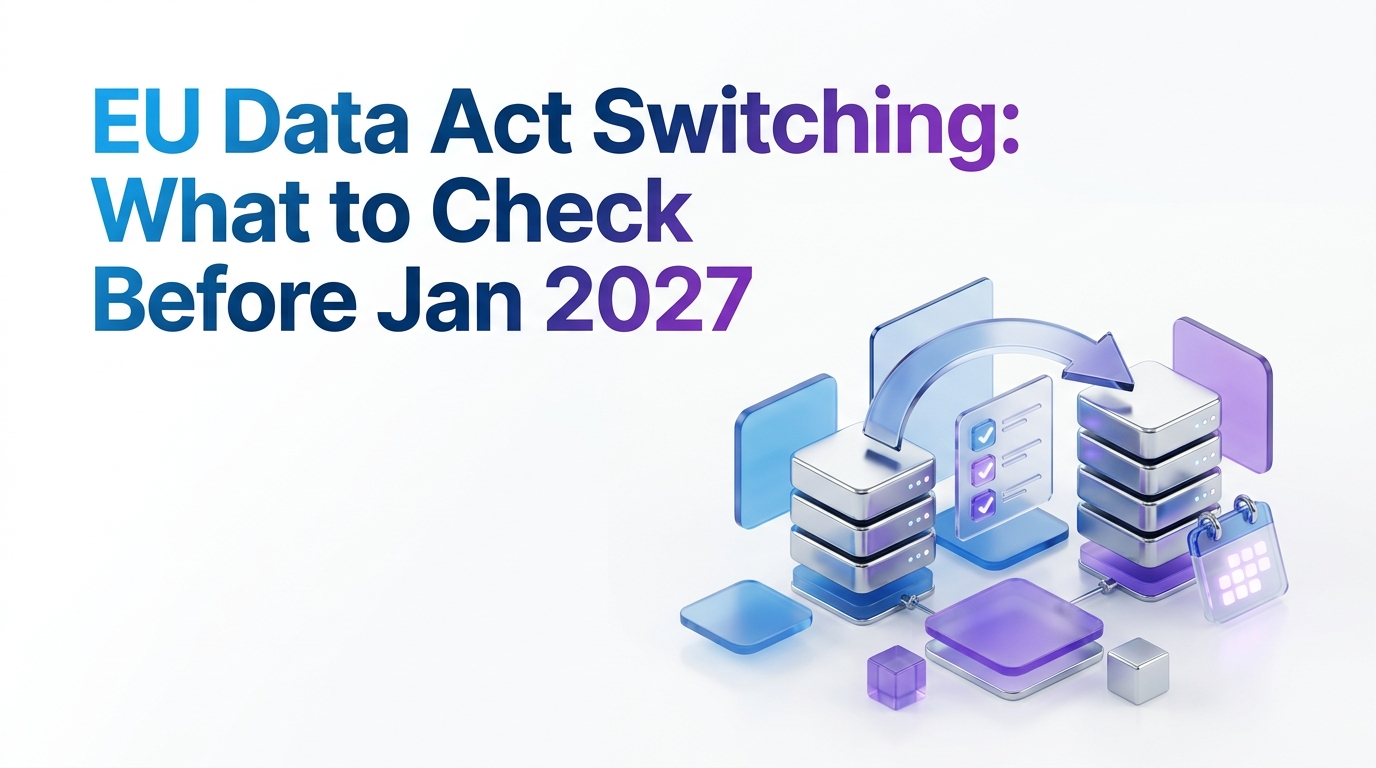 EU Data Act Switching: What to Check Before Jan 2027